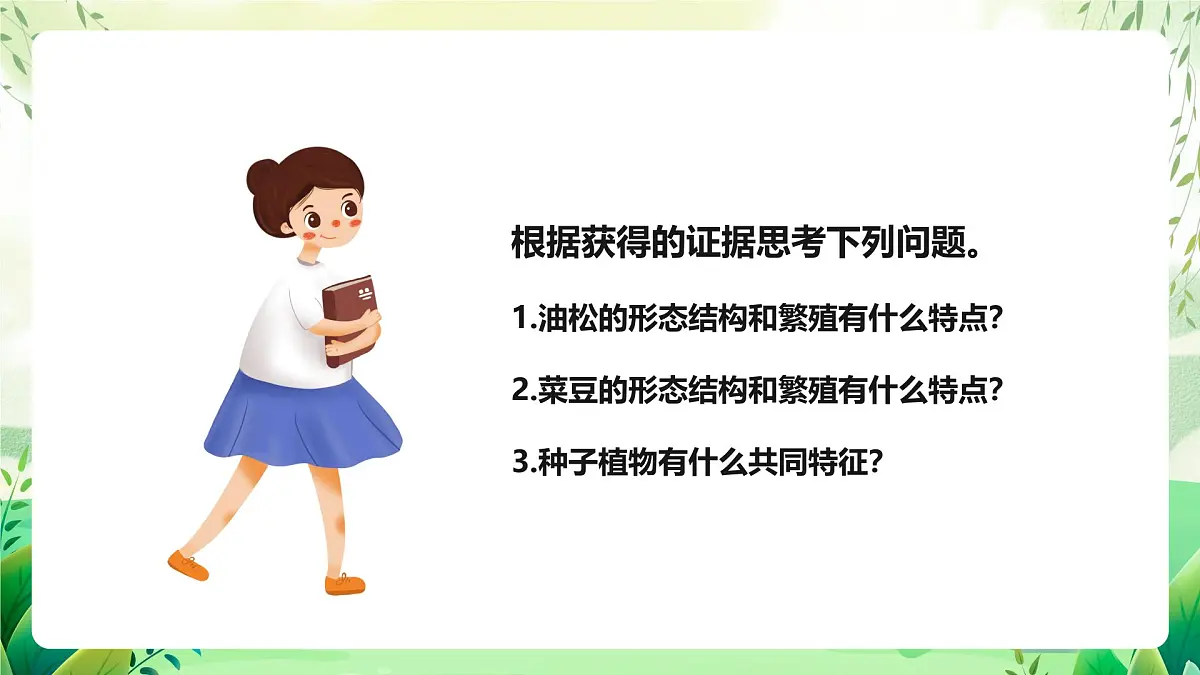 根据获得的证据思考下列问题。

1.油松的形态结构和繁殖有什么特点?

2.菜豆的形态结构和繁殖有什么特点?

3.种子植物有什么共同特征?